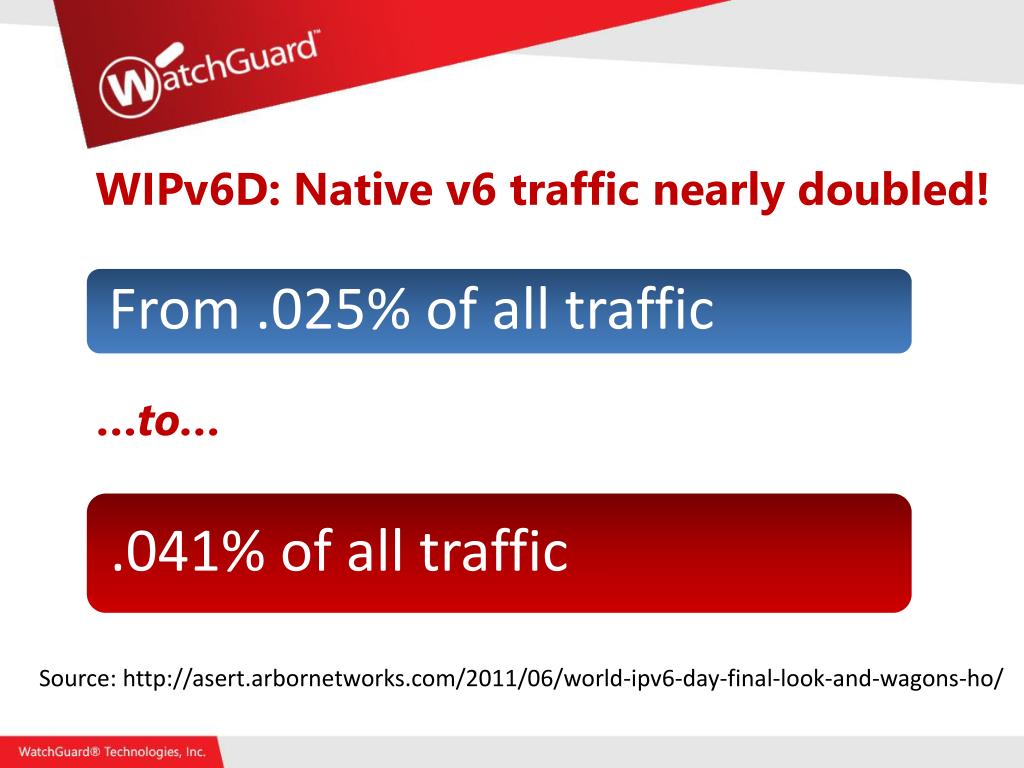 WatchGuard

WIPv6D: Native v6 traffic nearly doubled!

From .025% of all traffic

…to…

.041% of all traffic

Source: http://asert.arbornetworks.com/2011/06/world-ipv6-day-final-look-and-wagons-ho/

WatchGuard® Technologies, Inc.